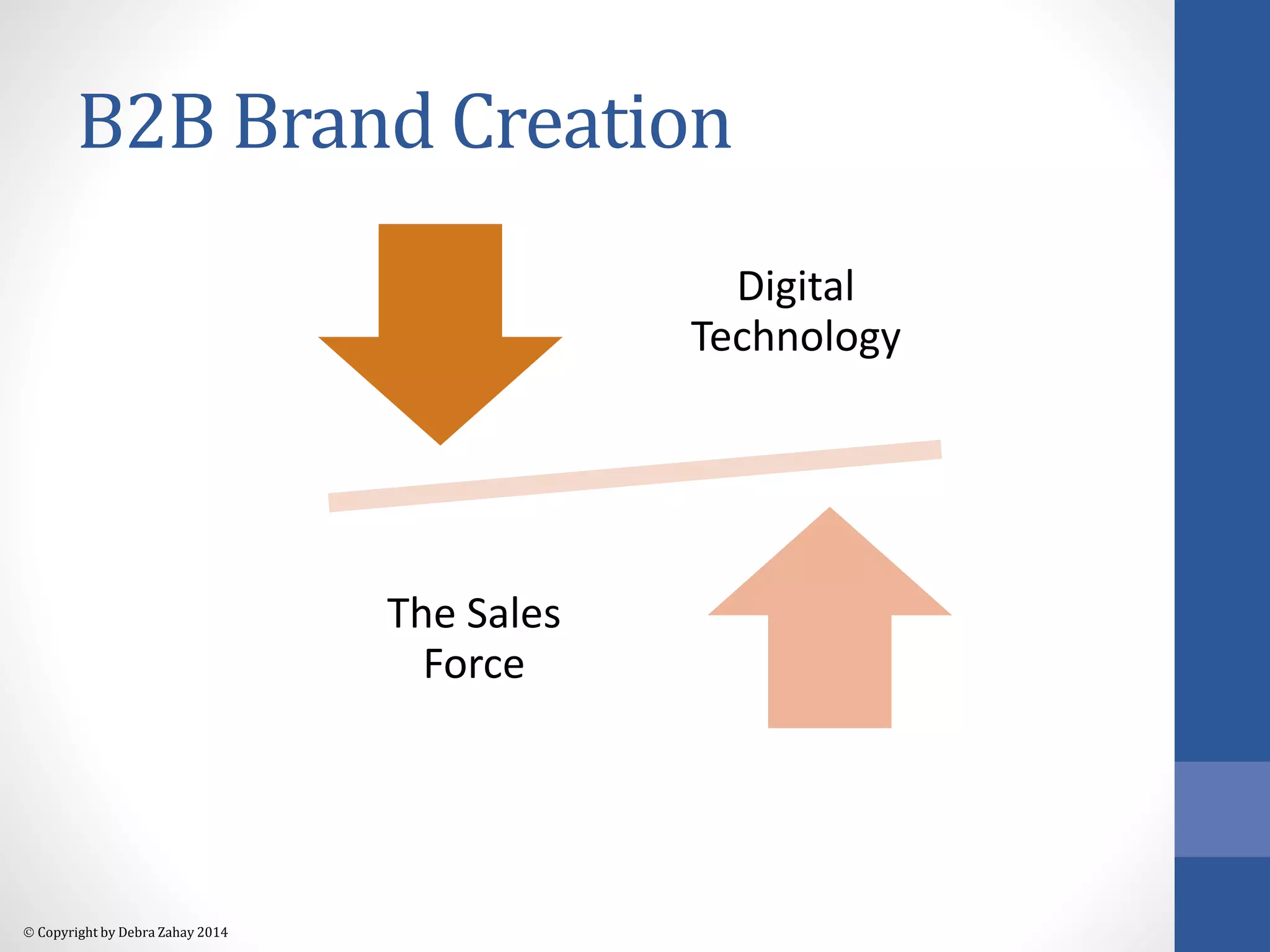 B2B Brand Creation

Digital Technology

The Sales Force

© Copyright by Debra Zahay 2014